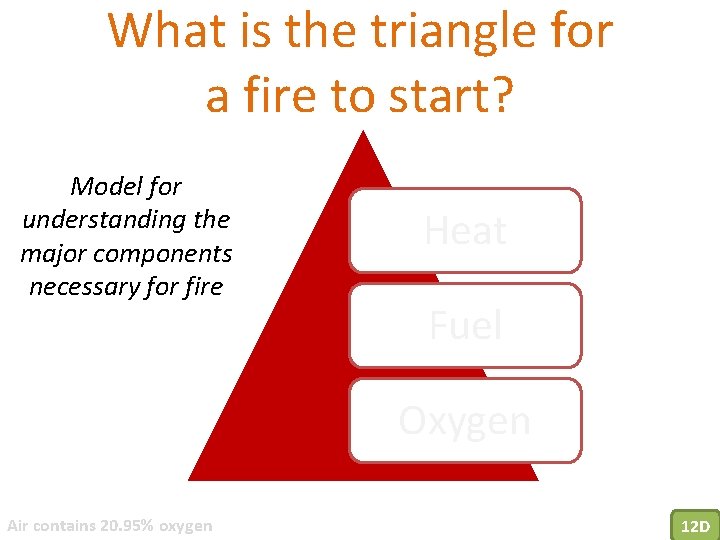 What is the triangle for a fire to start?

Model for understanding the major components necessary for fire

Heat

Fuel

Oxygen

Air contains 20.95% oxygen

12D